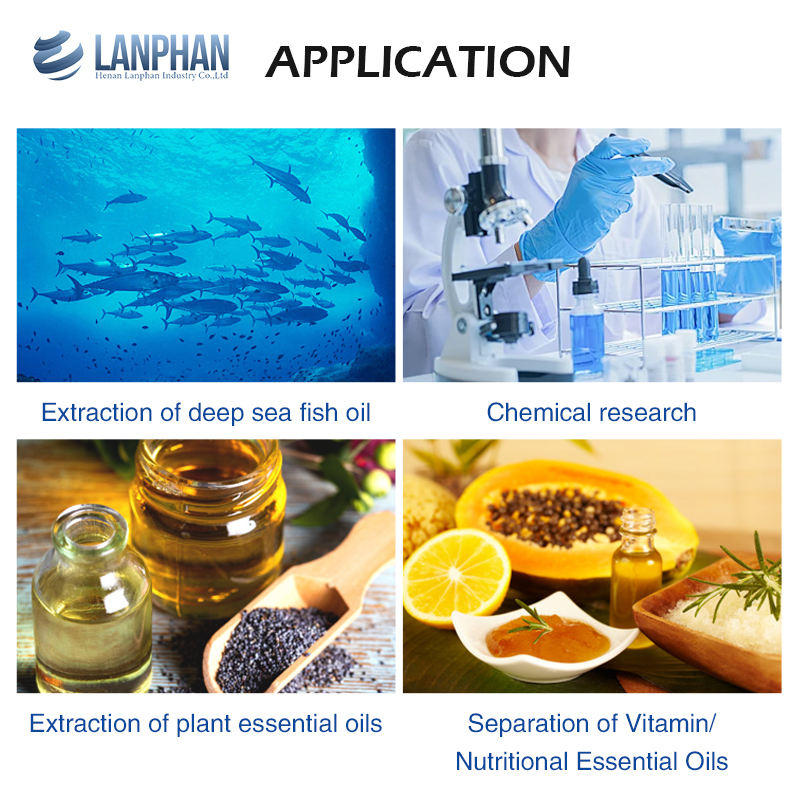 LANPHAN
Henan Lanphan Industry Co.,Ltd

APPLICATION

Extraction of deep sea fish oil

Chemical research

Extraction of plant essential oils

Separation of Vitamin/ Nutritional Essential Oils